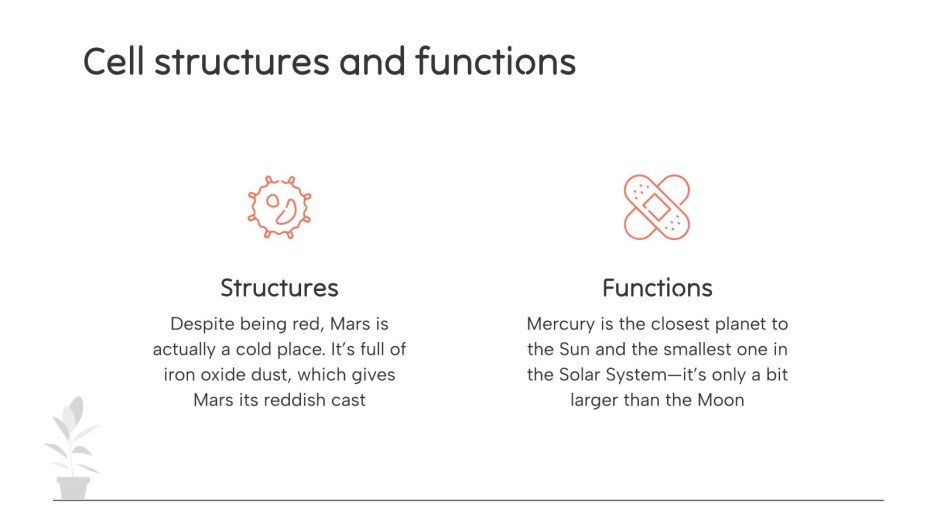 Cell structures and functions

Structures

Despite being red, Mars is actually a cold place. It's full of iron oxide dust, which gives Mars its reddish cast

Functions

Mercury is the closest planet to the Sun and the smallest one in the Solar System—it's only a bit larger than the Moon